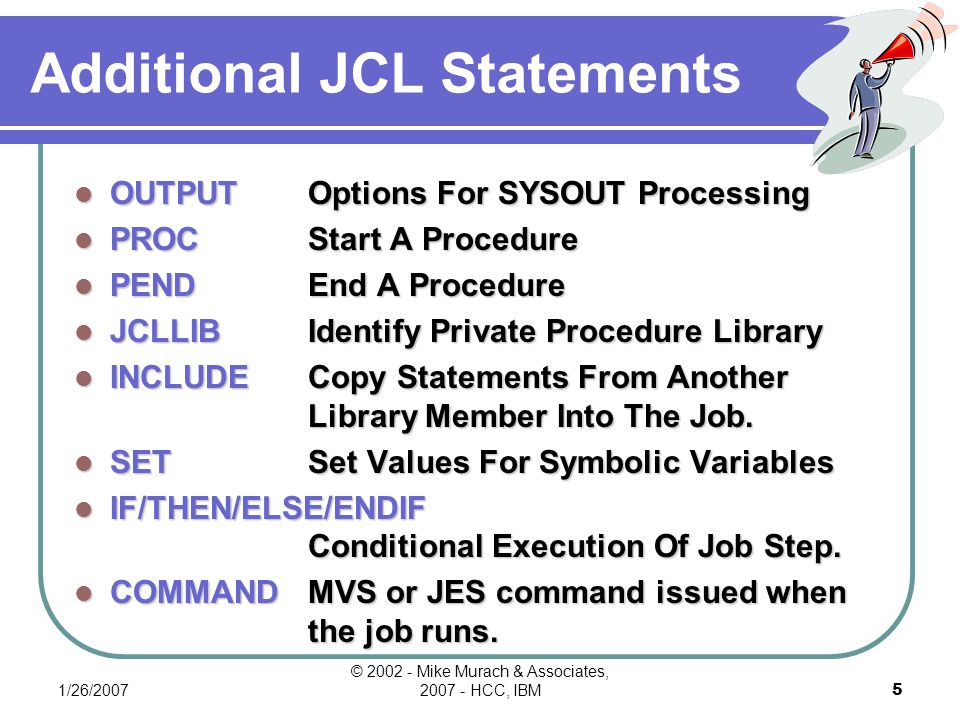 Additional JCL Statements

- OUTPUT Options For SYSOUT Processing
- PROC Start A Procedure
- PEND End A Procedure
- JCLLIB Identify Private Procedure Library
- INCLUDE Copy Statements From Another Library Member Into The Job.
- SET Set Values For Symbolic Variables
- IF/THEN/ELSE/ENDIF Conditional Execution Of Job Step.
- COMMAND MVS or JES command issued when the job runs.

1/26/2007

© 2002 - Mike Murach & Associates, 2007 - HCC, IBM

5